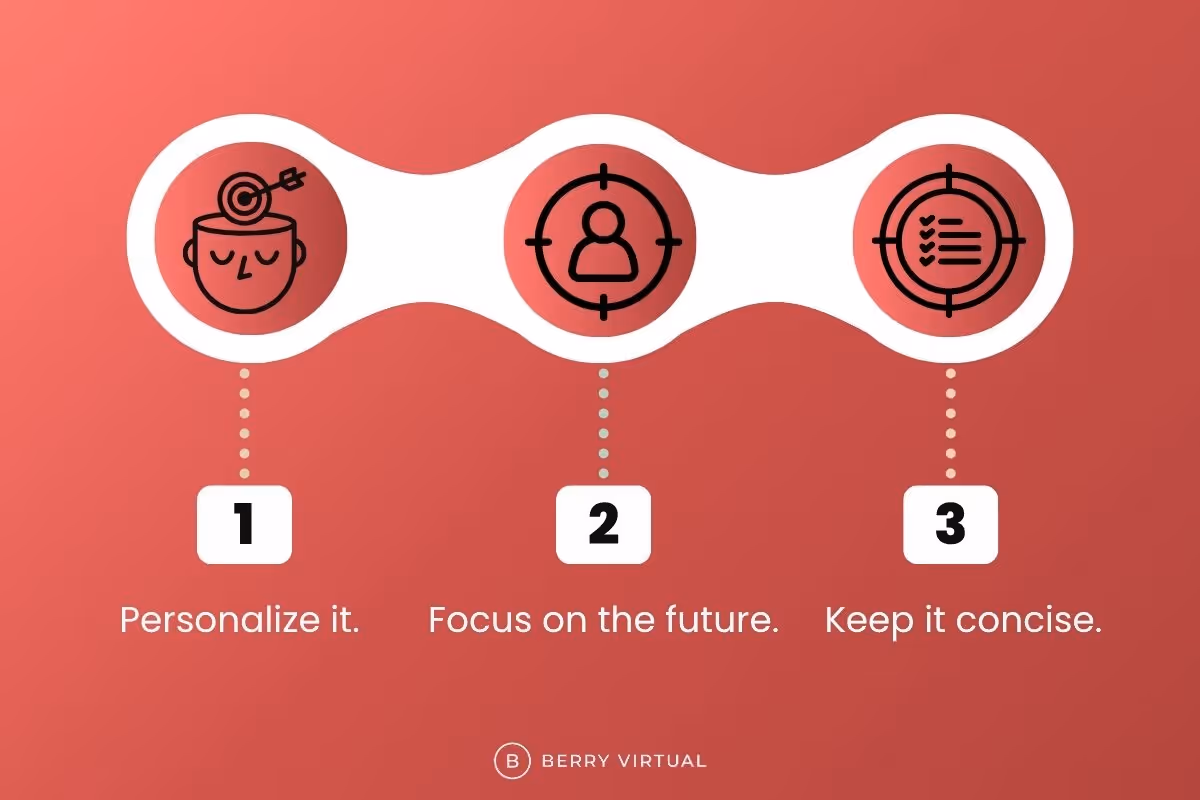 1

Personalize it.

2

Focus on the future.

3

Keep it concise.

B BERRY VIRTUAL